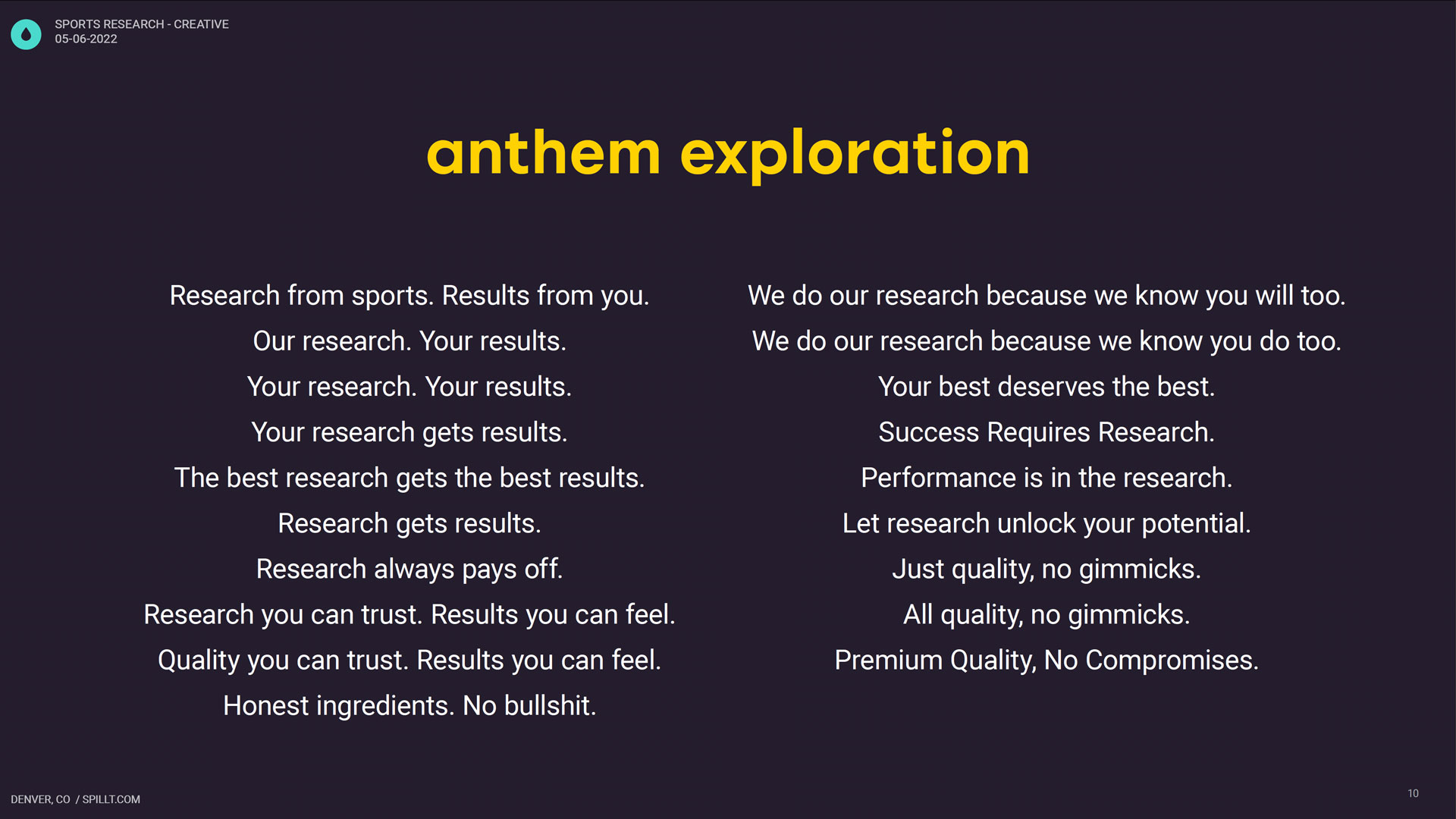 SPORTS RESEARCH - CREATIVE
05-06-2022

anthem exploration

Research from sports. Results from you.
Our research. Your results.
Your research. Your results.
Your research gets results.
The best research gets the best results.
Research gets results.
Research always pays off.
Research you can trust. Results you can feel.
Quality you can trust. Results you can feel.
Honest ingredients. No bullshit.

We do our research because we know you will too.
We do our research because we know you do too.
Your best deserves the best.
Success Requires Research.
Performance is in the research.
Let research unlock your potential.
Just quality, no gimmicks.
All quality, no gimmicks.
Premium Quality, No Compromises.

DENVER, CO / SPILLT.COM

10